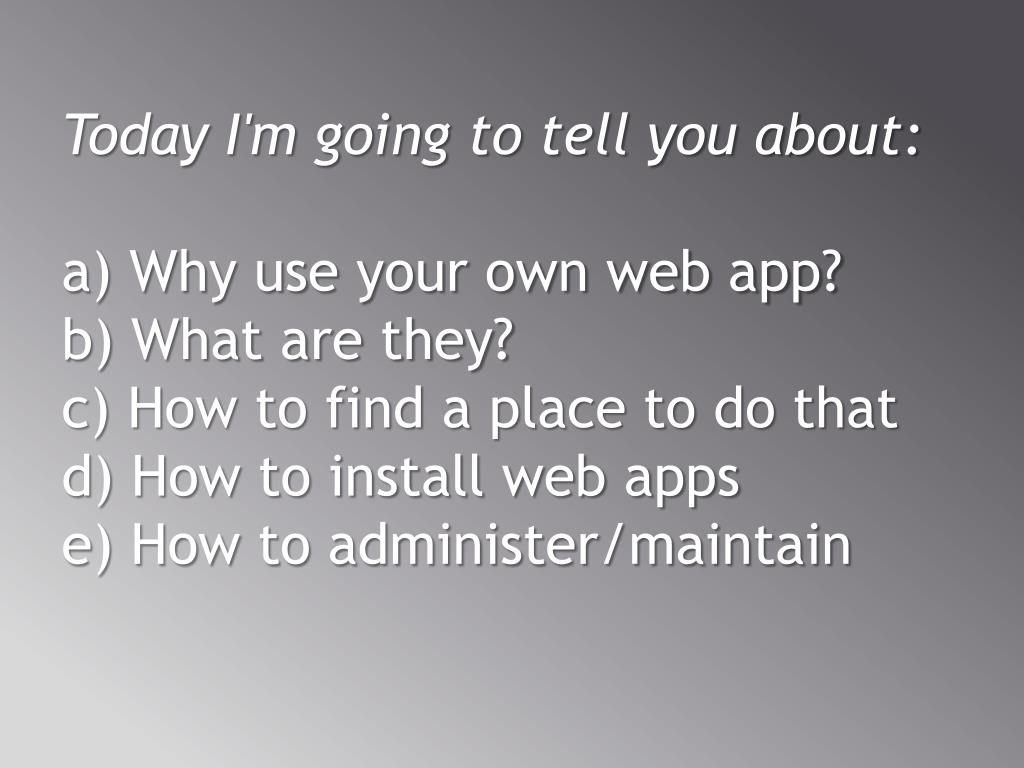 Today I'm going to tell you about:

a) Why use your own web app?
b) What are they?
c) How to find a place to do that
d) How to install web apps
e) How to administer/maintain